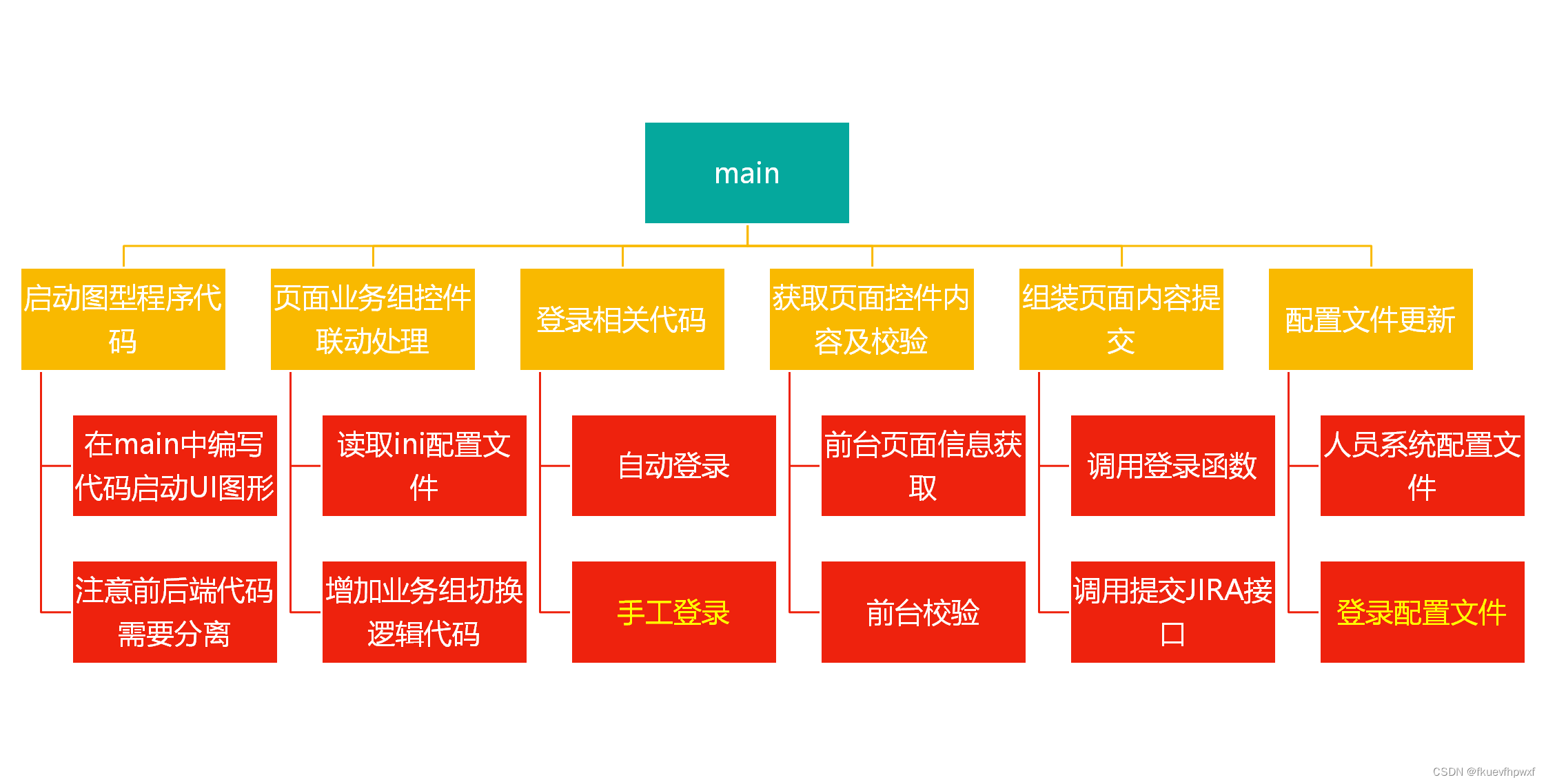 main

启动图型程序代码

在main中编写代码启动UI图形

注意前后端代码需要分离

页面业务组控件联动处理

读取ini配置文件

增加业务组切换逻辑代码

登录相关代码

自动登录

手工登录

获取页面控件内容及校验

前台页面信息获取

前台校验

组装页面内容提交

调用登录函数

调用提交JIRA接口

配置文件更新

人员系统配置文件

登录配置文件

CSDN @fkuevfhpwxf